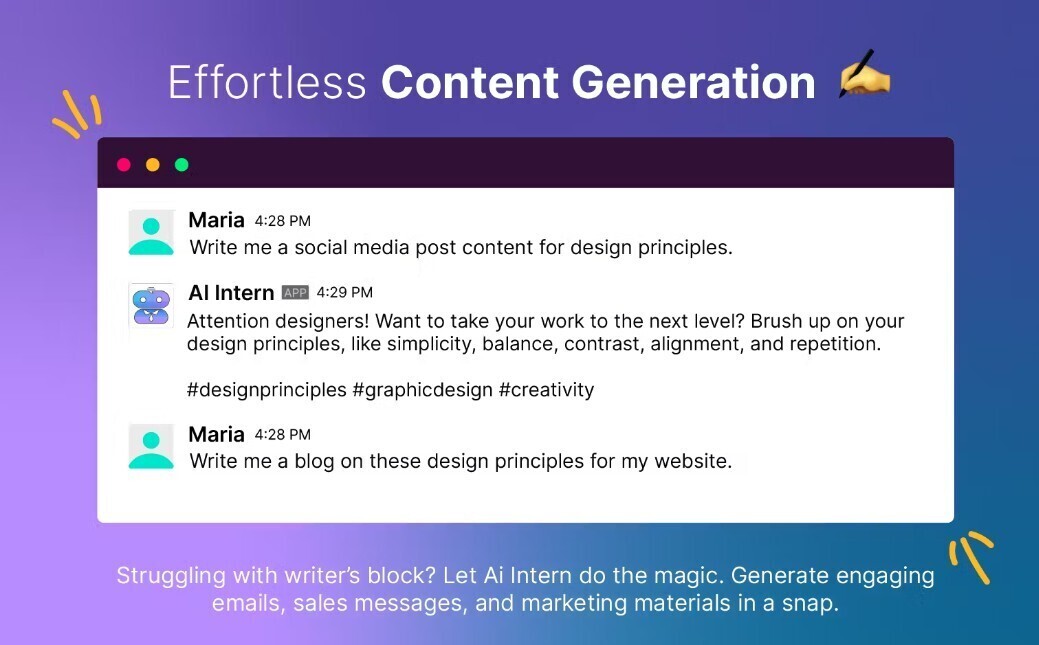 Effortless **Content Generation** ✍️

Maria 4:28 PM
Write me a social media post content for design principles.

AI Intern APP 4:29 PM
Attention designers! Want to take your work to the next level? Brush up on your design principles, like simplicity, balance, contrast, alignment, and repetition.

#designprinciples #graphicdesign #creativity

Maria 4:28 PM
Write me a blog on these design principles for my website.

Struggling with writer's block? Let Ai Intern do the magic. Generate engaging emails, sales messages, and marketing materials in a snap.